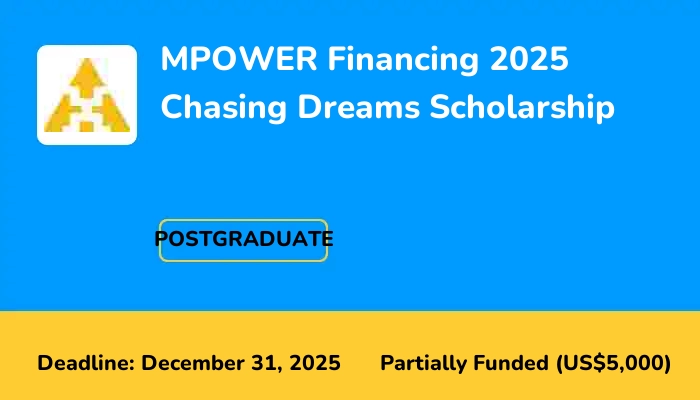 MPOWER Financing 2025 Chasing Dreams Scholarship

POSTGRADUATE

Deadline: December 31, 2025

Partially Funded (US$5,000)